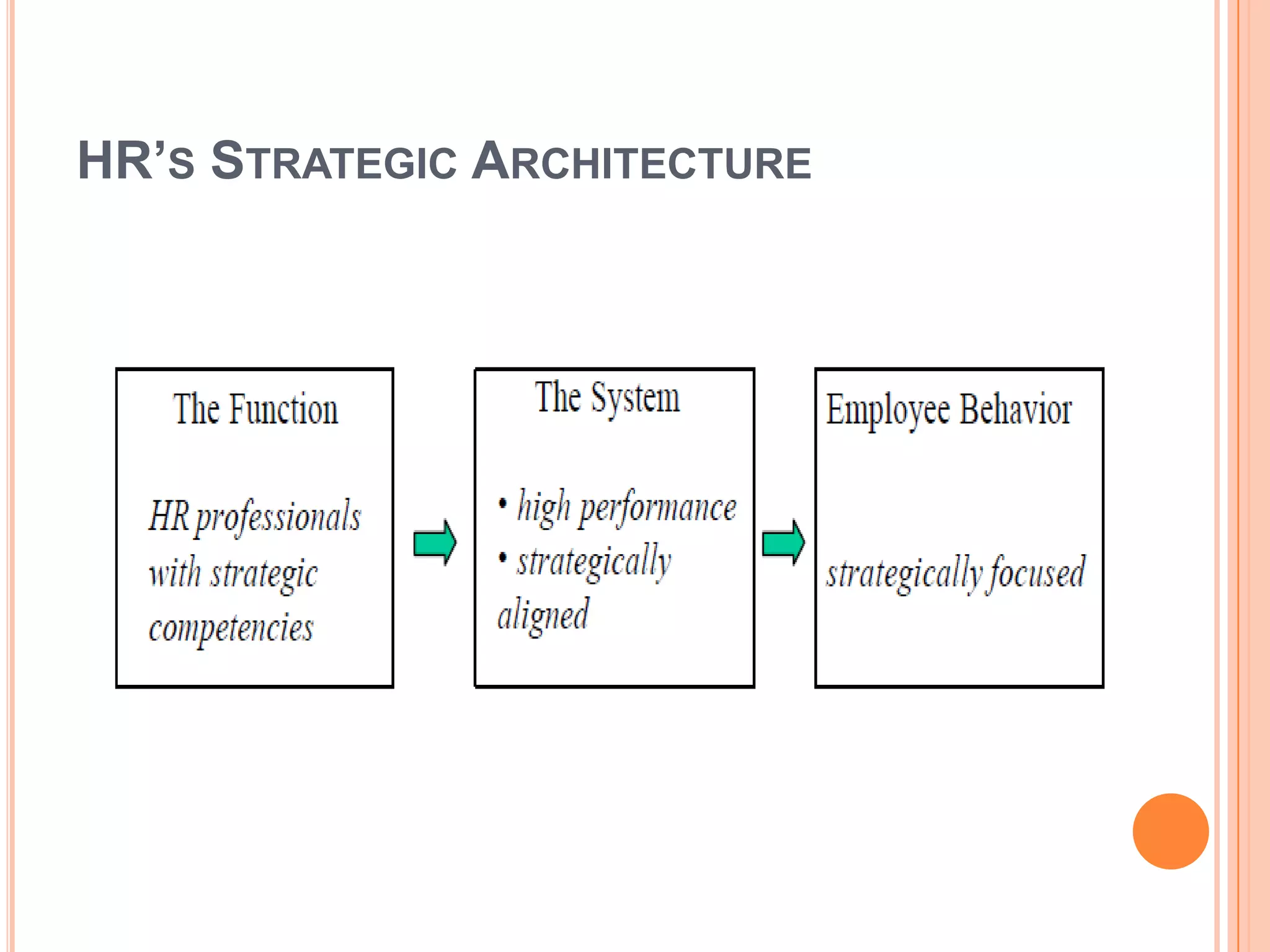 HR'S STRATEGIC ARCHITECTURE

The Function

HR professionals with strategic competencies

The System

• high performance
• strategically aligned

Employee Behavior

strategically focused